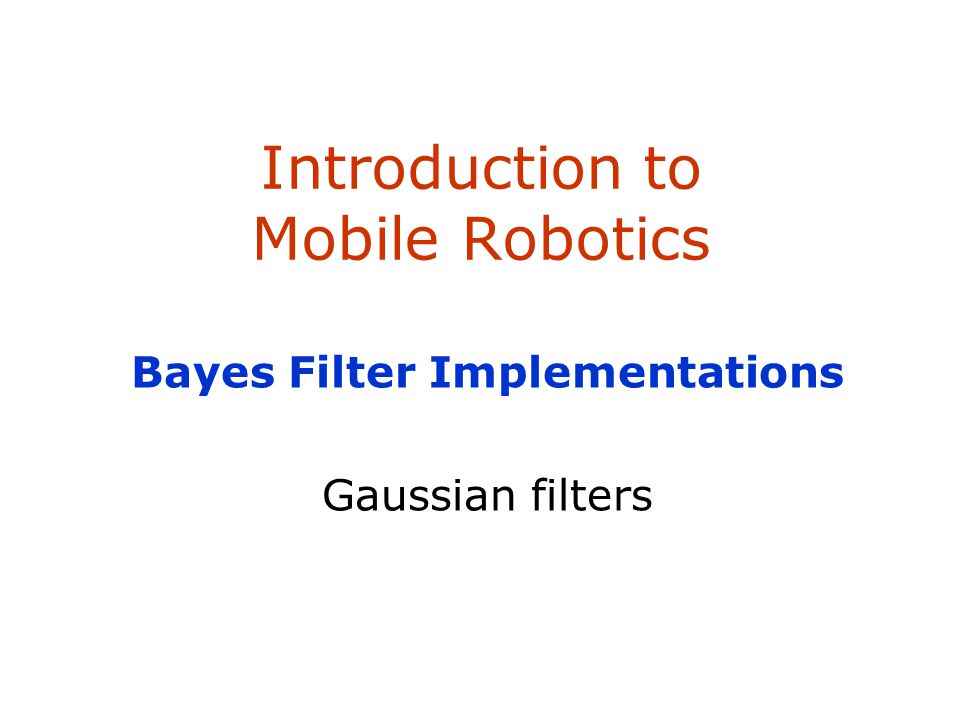 Introduction to
Mobile Robotics

Bayes Filter Implementations

Gaussian filters